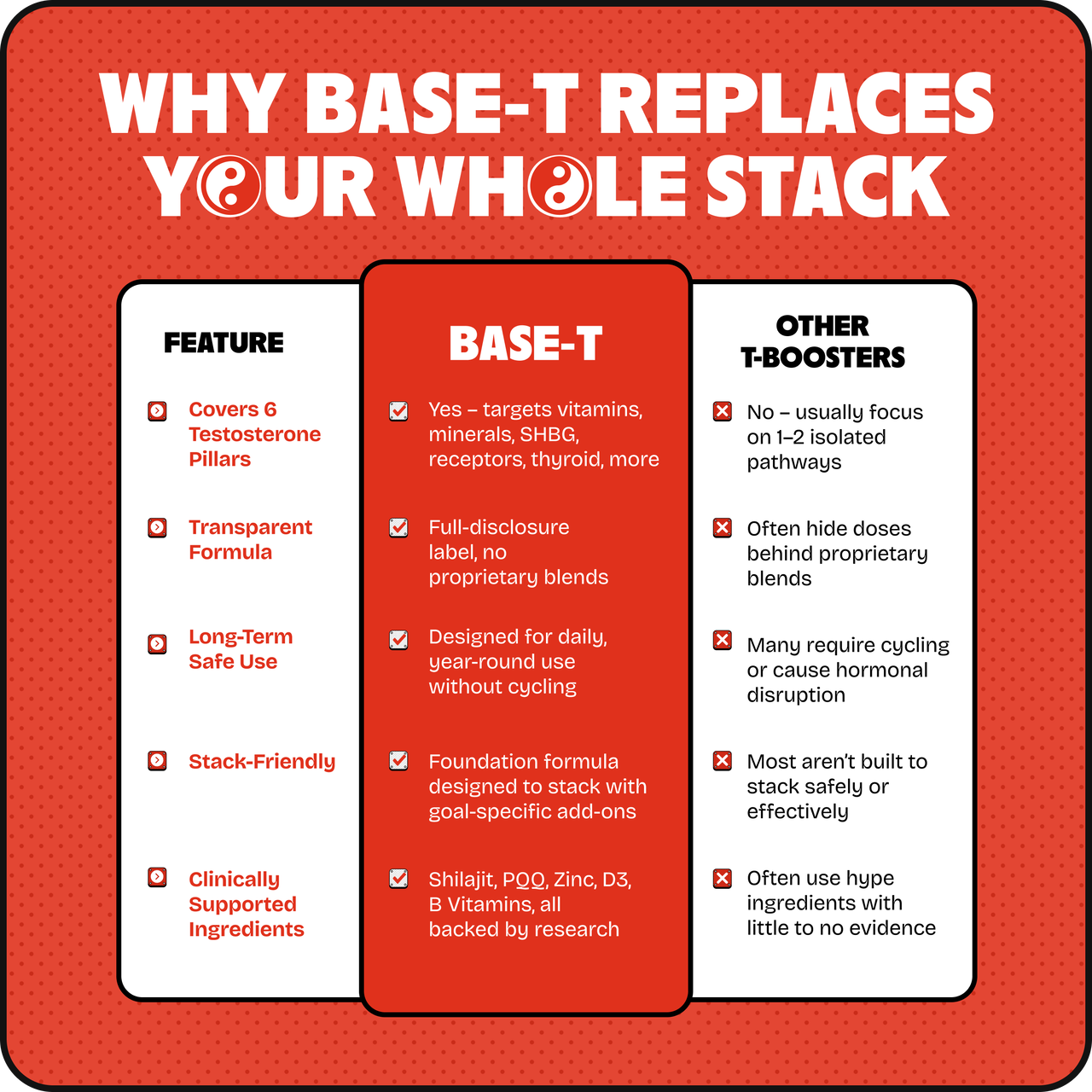 WHY BASE-T REPLACES YOUR WHOLE STACK

| FEATURE | BASE-T | OTHER T-BOOSTERS |
|---|---|---|
| Covers 6 Testosterone Pillars | Yes – targets vitamins, minerals, SHBG, receptors, thyroid, more | No – usually focus on 1–2 isolated pathways |
| Transparent Formula | Full-disclosure label, no proprietary blends | Often hide doses behind proprietary blends |
| Long-Term Safe Use | Designed for daily, year-round use without cycling | Many require cycling or cause hormonal disruption |
| Stack-Friendly | Foundation formula designed to stack with goal-specific add-ons | Most aren't built to stack safely or effectively |
| Clinically Supported Ingredients | Shilajit, PQQ, Zinc, D3, B Vitamins, all backed by research | Often use hype ingredients with little to no evidence |